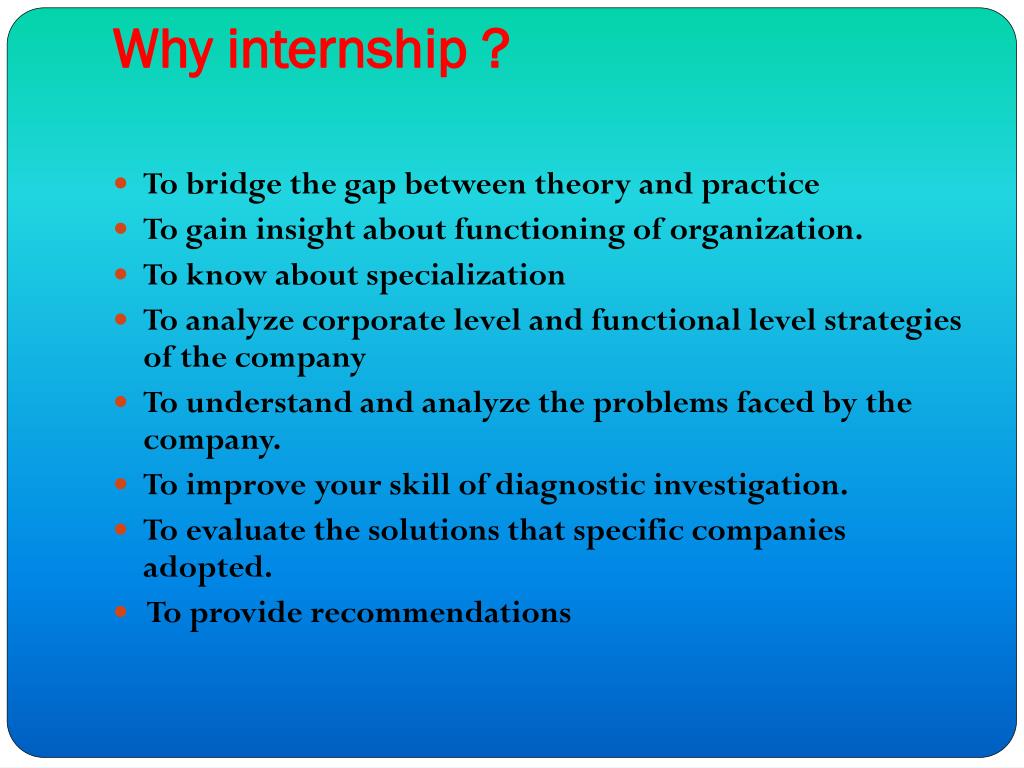 Why internship ?

- To bridge the gap between theory and practice
- To gain insight about functioning of organization.
- To know about specialization
- To analyze corporate level and functional level strategies of the company
- To understand and analyze the problems faced by the company.
- To improve your skill of diagnostic investigation.
- To evaluate the solutions that specific companies adopted.
- To provide recommendations